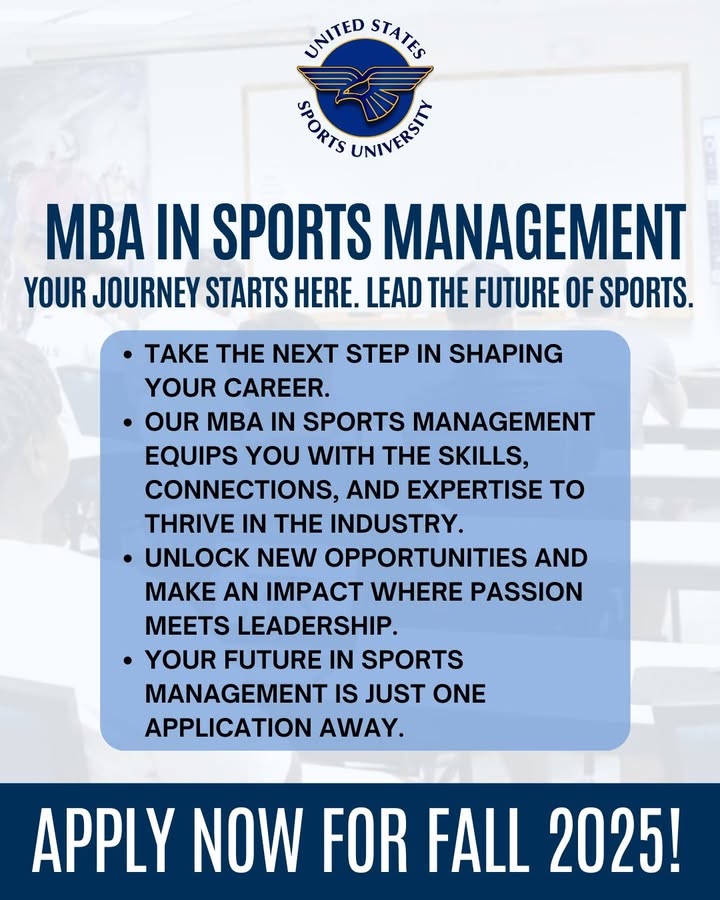 UNITED STATES SPORTS UNIVERSITY

MBA IN SPORTS MANAGEMENT

YOUR JOURNEY STARTS HERE. LEAD THE FUTURE OF SPORTS.

• TAKE THE NEXT STEP IN SHAPING YOUR CAREER.
• OUR MBA IN SPORTS MANAGEMENT EQUIPS YOU WITH THE SKILLS, CONNECTIONS, AND EXPERTISE TO THRIVE IN THE INDUSTRY.
• UNLOCK NEW OPPORTUNITIES AND MAKE AN IMPACT WHERE PASSION MEETS LEADERSHIP.
• YOUR FUTURE IN SPORTS MANAGEMENT IS JUST ONE APPLICATION AWAY.

APPLY NOW FOR FALL 2025!